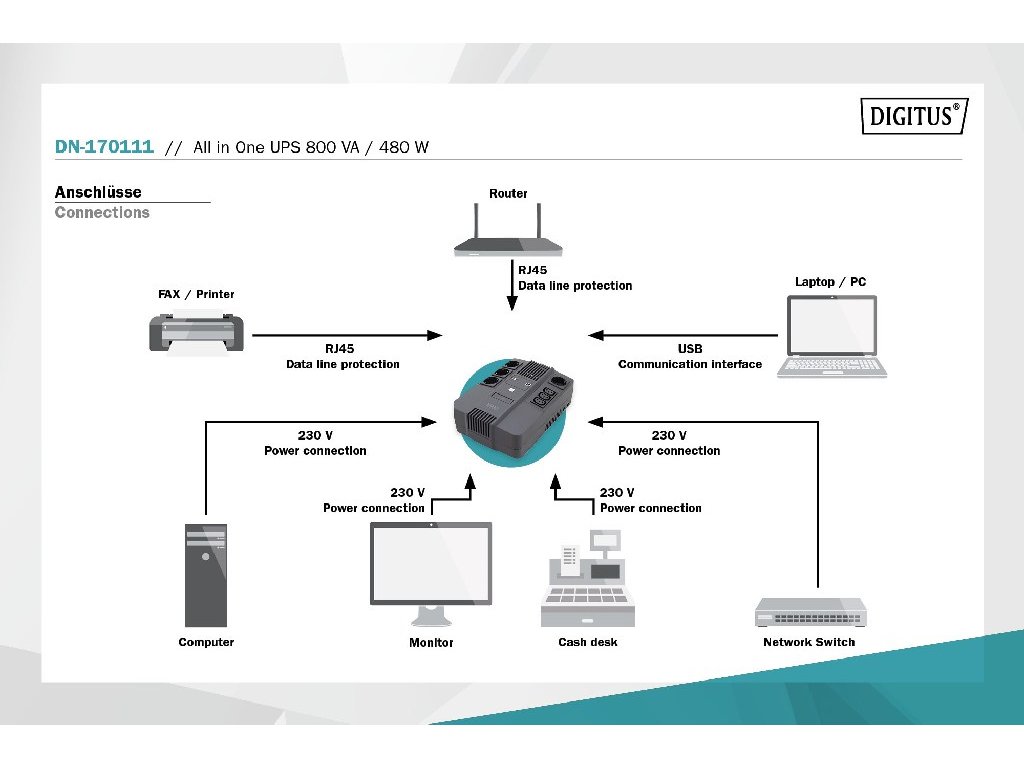 DIGITUS®

DN-170111 // All in One UPS 800 VA / 480 W

Anschlüsse
Connections

Router

RJ45
Data line protection

FAX / Printer

RJ45
Data line protection

Laptop / PC

USB
Communication interface

230 V
Power connection

230 V
Power connection

230 V
Power connection

230 V
Power connection

Computer

Monitor

Cash desk

Network Switch